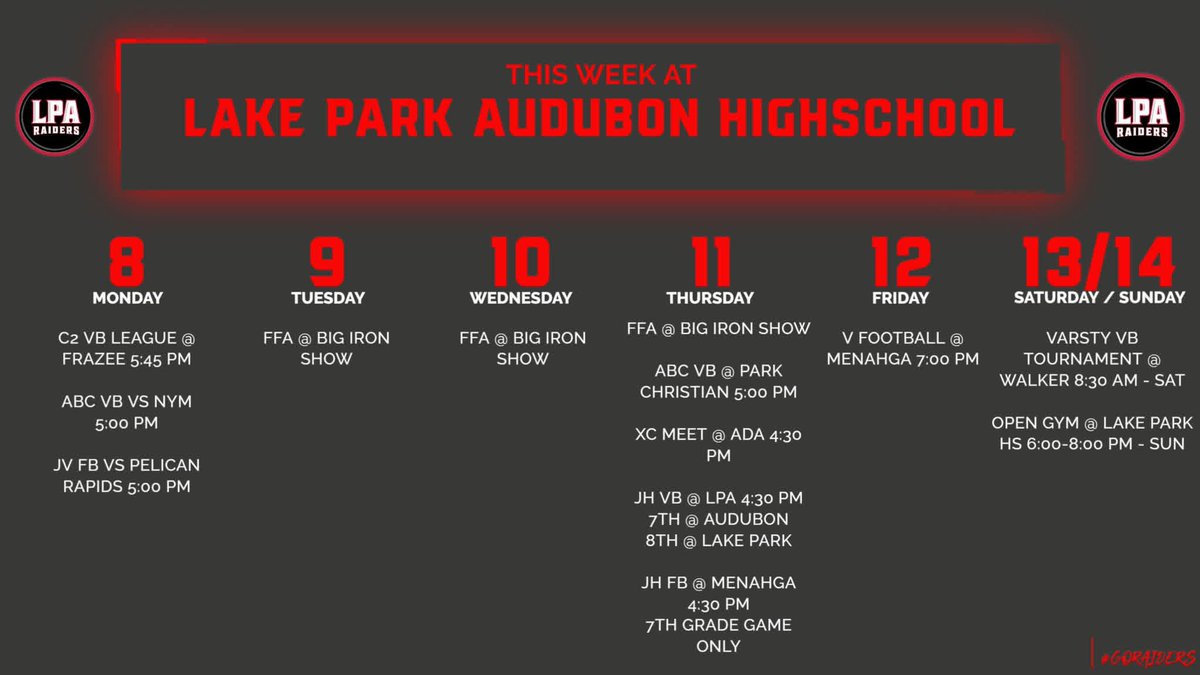 LPA RAIDERS

THIS WEEK AT
LAKE PARK AUDUBON HIGHSCHOOL

LPA RAIDERS

8
MONDAY

C2 VB LEAGUE @ FRAZEE 5:45 PM

ABC VB VS NYM 5:00 PM

JV FB VS PELICAN RAPIDS 5:00 PM

9
TUESDAY

FFA @ BIG IRON SHOW

10
WEDNESDAY

FFA @ BIG IRON SHOW

11
THURSDAY

FFA @ BIG IRON SHOW

ABC VB @ PARK CHRISTIAN 5:00 PM

XC MEET @ ADA 4:30 PM

JH VB @ LPA 4:30 PM
7TH @ AUDUBON
8TH @ LAKE PARK

JH FB @ MENAHGA 4:30 PM
7TH GRADE GAME ONLY

12
FRIDAY

V FOOTBALL @ MENAHGA 7:00 PM

13/14
SATURDAY / SUNDAY

VARSTY VB TOURNAMENT @ WALKER 8:30 AM - SAT

OPEN GYM @ LAKE PARK HS 6:00-8:00 PM - SUN

#GORAIDERS